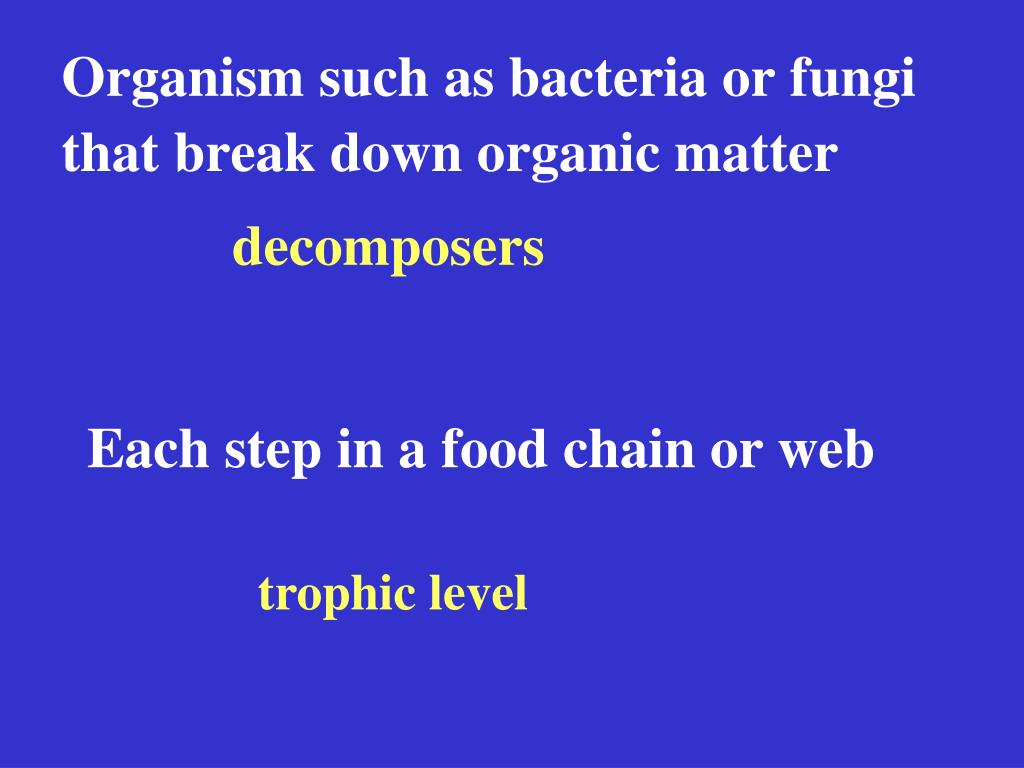 Organism such as bacteria or fungi that break down organic matter

decomposers

Each step in a food chain or web

trophic level